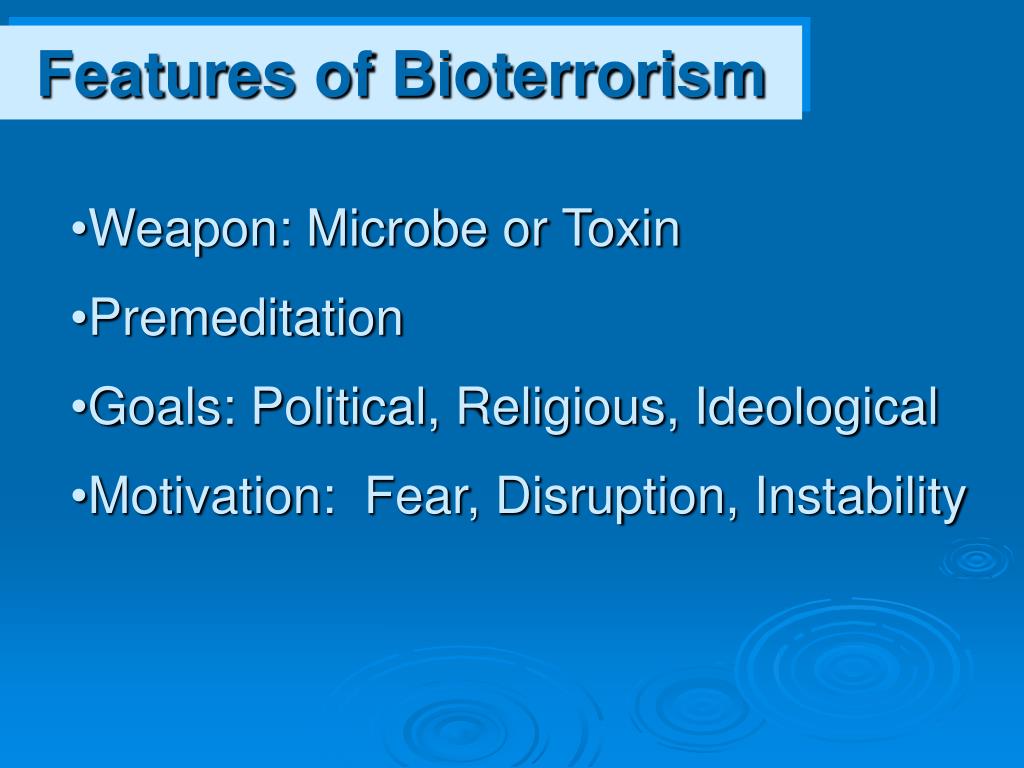 Features of Bioterrorism

•Weapon: Microbe or Toxin

•Premeditation

•Goals: Political, Religious, Ideological

•Motivation:  Fear, Disruption, Instability